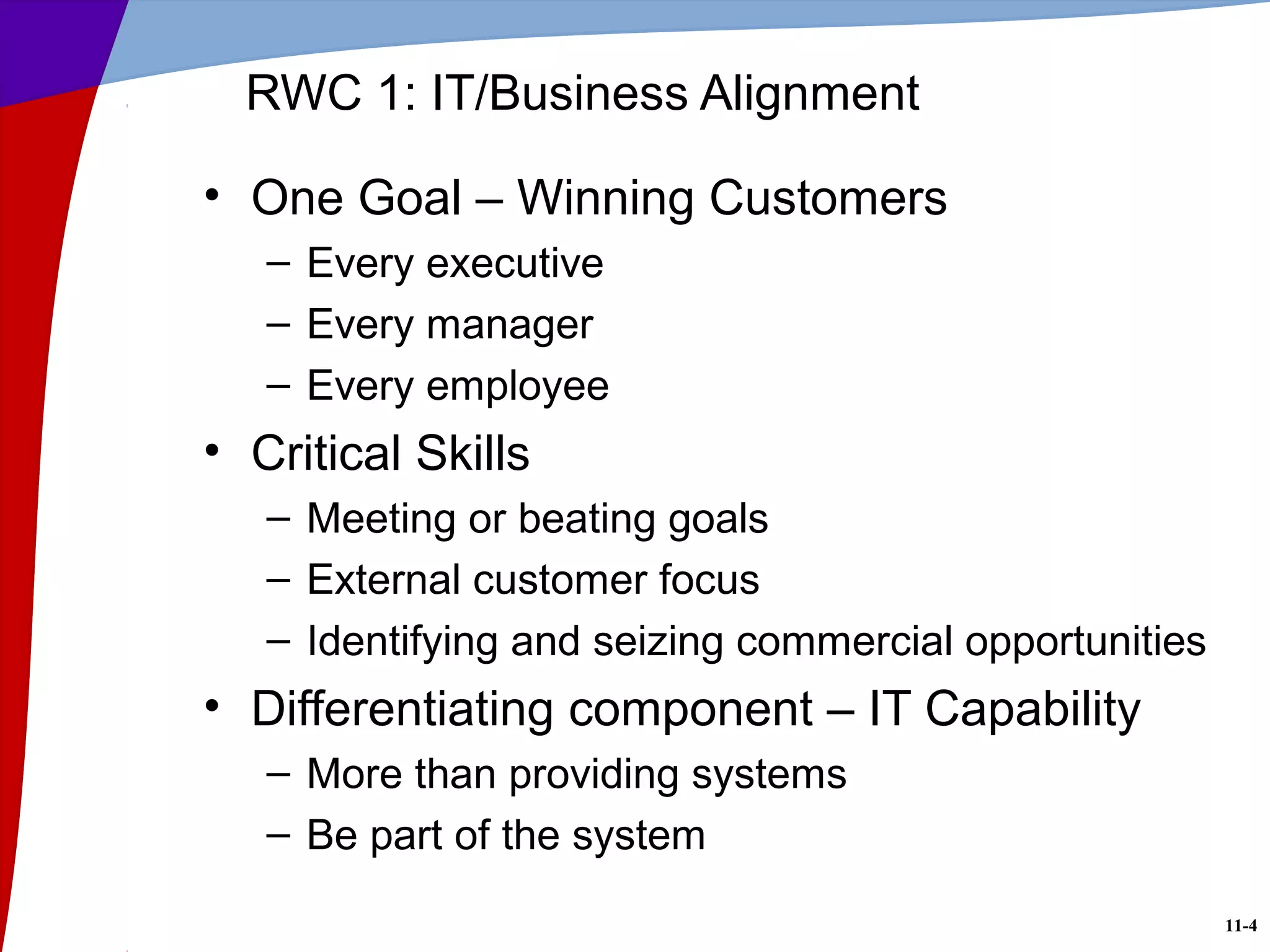 RWC 1: IT/Business Alignment

• One Goal – Winning Customers
– Every executive
– Every manager
– Every employee
• Critical Skills
– Meeting or beating goals
– External customer focus
– Identifying and seizing commercial opportunities
• Differentiating component – IT Capability
– More than providing systems
– Be part of the system

11-4